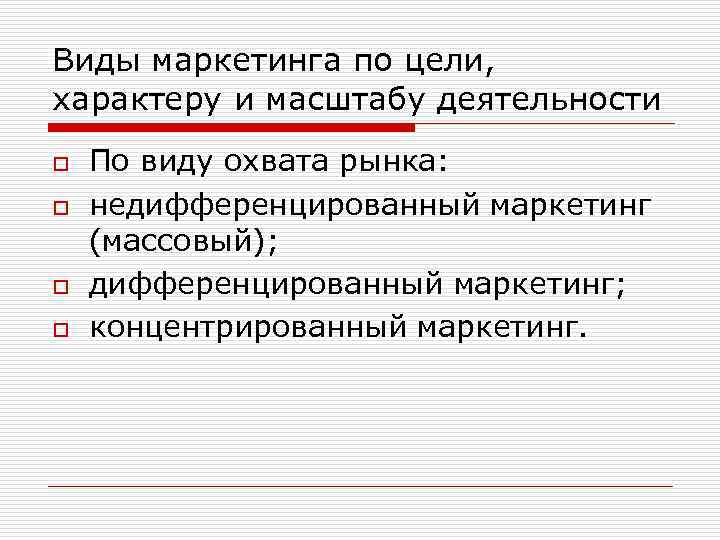 Виды маркетинга по цели, характеру и масштабу деятельности

По виду охвата рынка:

недифференцированный маркетинг (массовый);

дифференцированный маркетинг;

концентрированный маркетинг.